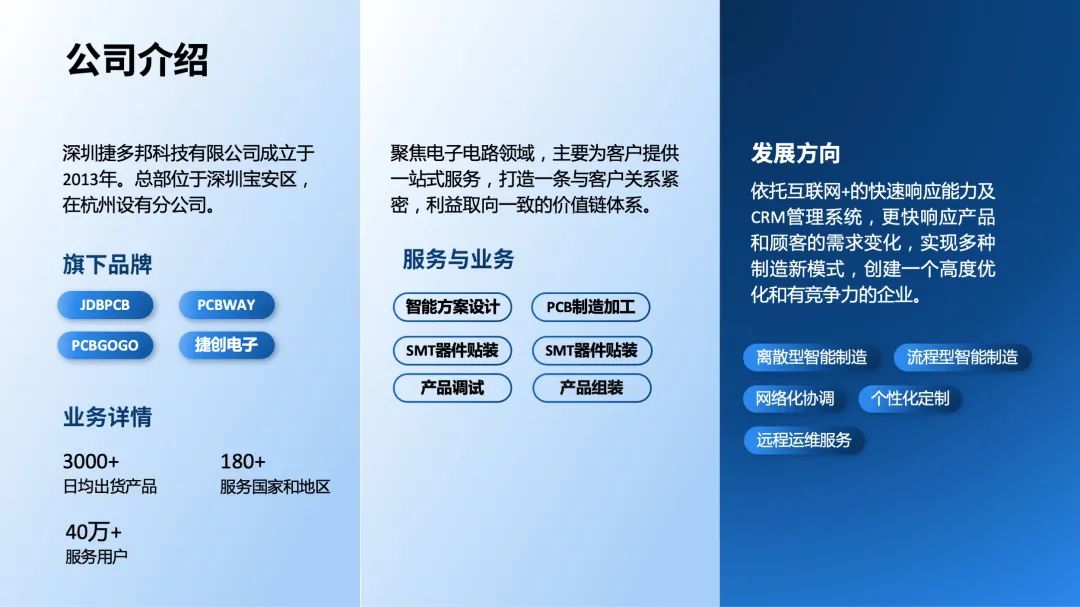 公司介绍

深圳捷多邦科技有限公司成立于2013年。总部位于深圳宝安区，在杭州设有分公司。

旗下品牌

JDBPCB
PCBWAY
PCBGOGO
捷创电子

业务详情

3000+
日均出货产品

180+
服务国家和地区

40万+
服务用户

聚焦电子电路领域，主要为客户提供一站式服务，打造一条与客户关系紧密，利益取向一致的价值链体系。

服务与业务

智能方案设计
PCB制造加工
SMT器件贴装
SMT器件贴装
产品调试
产品组装

发展方向

依托互联网+的快速响应能力及CRM管理系统，更快响应产品和顾客的需求变化，实现多种制造新模式，创建一个高度优化和有竞争力的企业。

离散型智能制造
流程型智能制造
网络化协调
个性化定制
远程运维服务